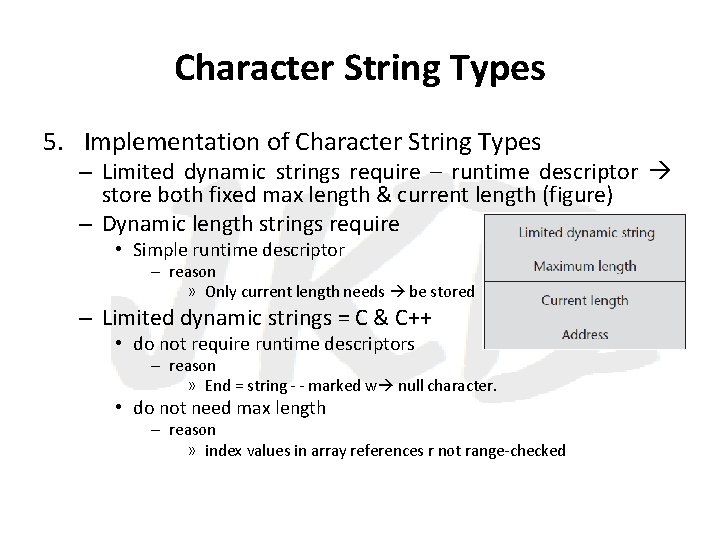 Character String Types

5. Implementation of Character String Types

– Limited dynamic strings require – runtime descriptor → store both fixed max length & current length (figure)

– Dynamic length strings require

• Simple runtime descriptor

– reason

» Only current length needs → be stored

– Limited dynamic strings = C & C++

• do not require runtime descriptors

– reason

» End = string - - marked w→ null character.

• do not need max length

– reason

» index values in array references r not range-checked

Limited dynamic string

Maximum length

Current length

Address